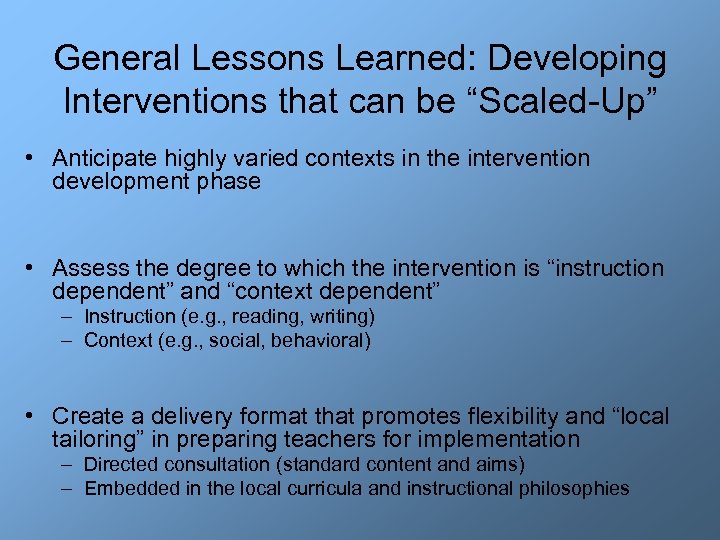 General Lessons Learned: Developing Interventions that can be “Scaled-Up”

• Anticipate highly varied contexts in the intervention development phase

• Assess the degree to which the intervention is “instruction dependent” and “context dependent”
– Instruction (e.g., reading, writing)
– Context (e.g., social, behavioral)

• Create a delivery format that promotes flexibility and “local tailoring” in preparing teachers for implementation
– Directed consultation (standard content and aims)
– Embedded in the local curricula and instructional philosophies